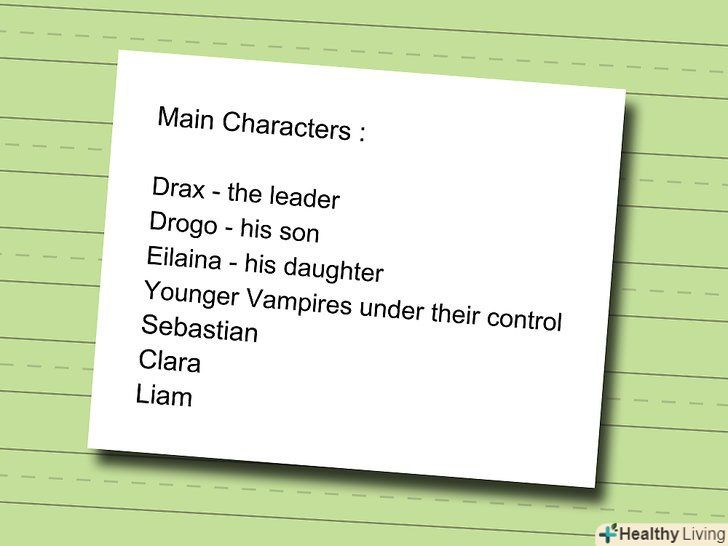 Main Characters :

Drax - the leader
Drogo - his son
Eilaina - his daughter
Younger Vampires under their control
Sebastian
Clara
Liam

Healthy Living